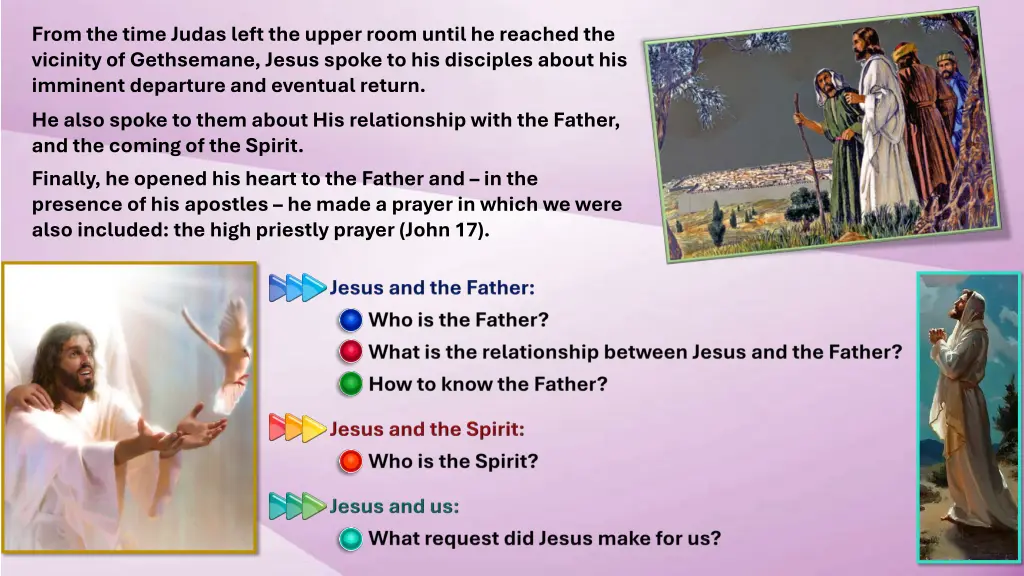 From the time Judas left the upper room until he reached the vicinity of Gethsemane, Jesus spoke to his disciples about his imminent departure and eventual return.

He also spoke to them about His relationship with the Father, and the coming of the Spirit.

Finally, he opened his heart to the Father and – in the presence of his apostles – he made a prayer in which we were also included: the high priestly prayer (John 17).

Jesus and the Father:

Who is the Father?

What is the relationship between Jesus and the Father?

How to know the Father?

Jesus and the Spirit:

Who is the Spirit?

Jesus and us:

What request did Jesus make for us?